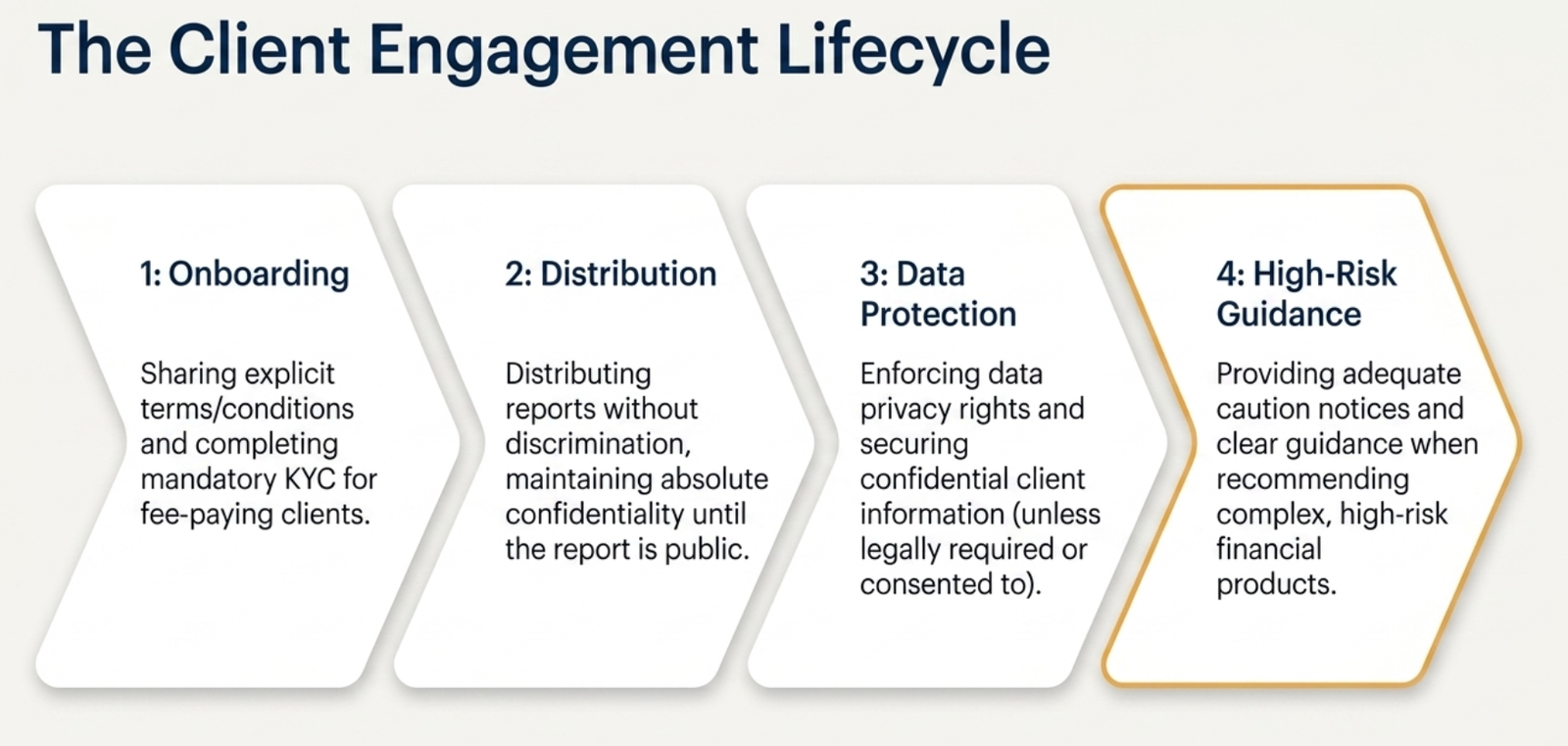 The Client Engagement Lifecycle

1: Onboarding

Sharing explicit terms/conditions and completing mandatory KYC for fee-paying clients.

2: Distribution

Distributing reports without discrimination, maintaining absolute confidentiality until the report is public.

3: Data Protection

Enforcing data privacy rights and securing confidential client information (unless legally required or consented to).

4: High-Risk Guidance

Providing adequate caution notices and clear guidance when recommending complex, high-risk financial products.